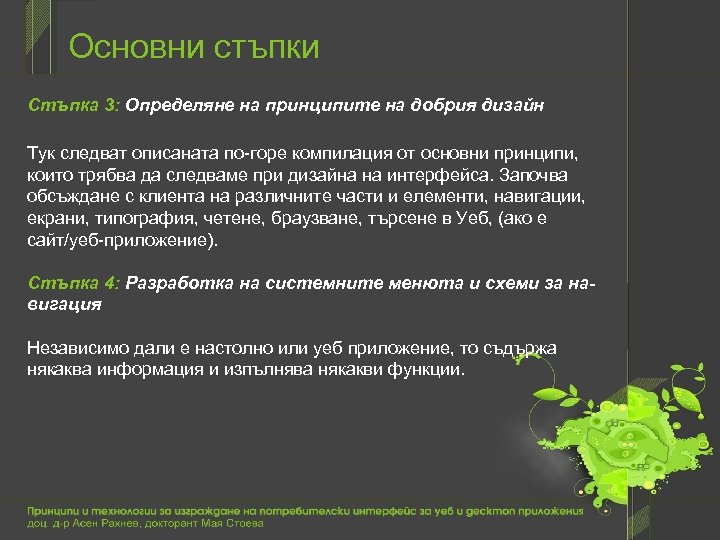 Основни стъпки

Стъпка 3: Определяне на принципите на добрия дизайн

Тук следват описаната по-горе компилация от основни принципи, които трябва да следваме при дизайна на интерфейса. Започва обсъждане с клиента на различните части и елементи, навигации, екрани, типография, четене, браузване, търсене в Уеб, (ако е сайт/уеб-приложение).

Стъпка 4: Разработка на системните менюта и схеми за навигация

Независимо дали е настолно или уеб приложение, то съдържа някаква информация и изпълнява някакви функции.

Принципи и технологии за изграждане на потребителски интерфейс за уеб и десктоп приложения
доц. д-р Асен Рахнев, докторант Мая Стоева